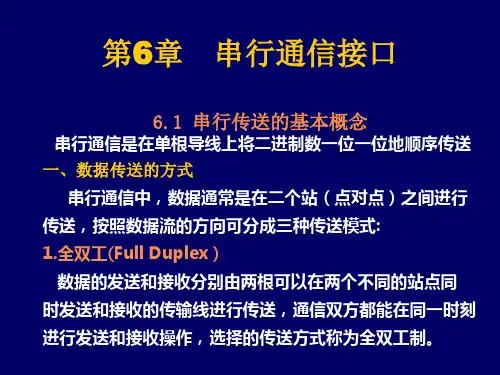 第6章　串行通信接口

6.1 串行传送的基本概念

串行通信是在单根导线上将二进制数一位一位地顺序传送

一、数据传送的方式

串行通信中，数据通常是在二个站（点对点）之间进行传送，按照数据流的方向可分成三种传送模式:

1.全双工(Full Duplex )

数据的发送和接收分别由两根可以在两个不同的站点同时发送和接收的传输线进行传送，通信双方都能在同一时刻进行发送和接收操作，选择的传送方式称为全双工制。